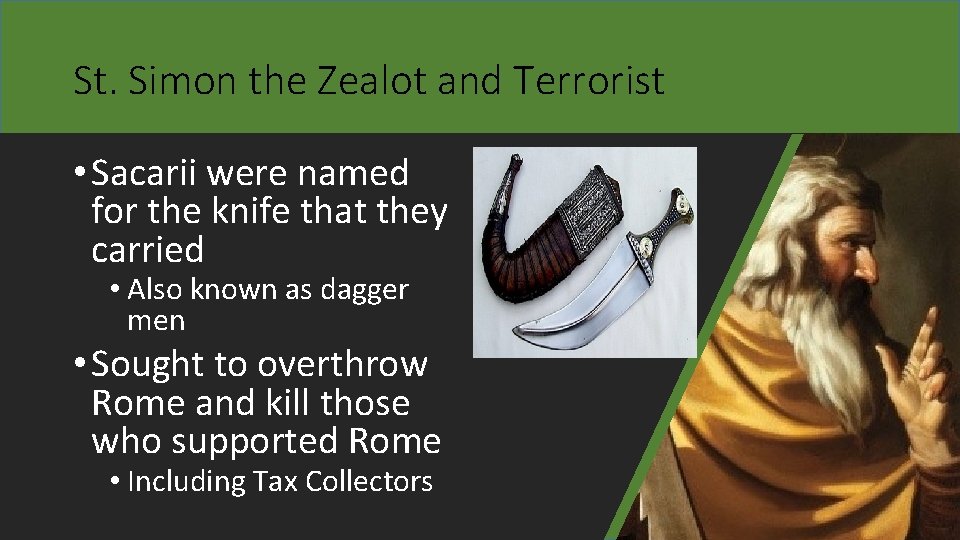 St. Simon the Zealot and Terrorist

• Sacarii were named for the knife that they carried
  • Also known as dagger men
• Sought to overthrow Rome and kill those who supported Rome
  • Including Tax Collectors